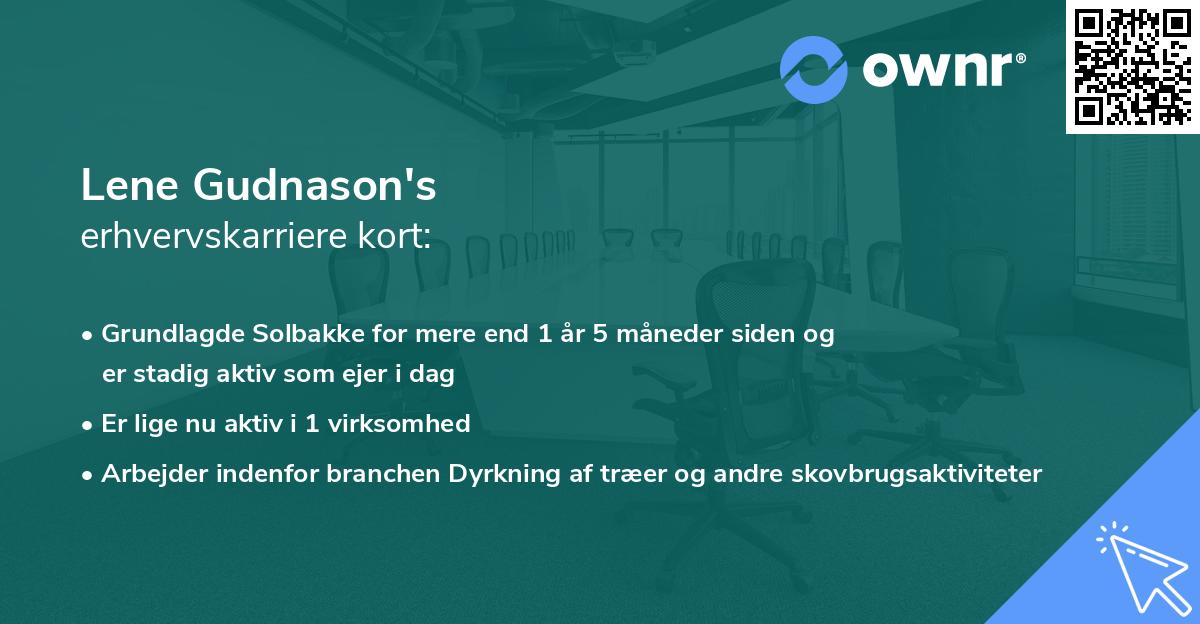 ownr®

Lene Gudnason's
erhvervskarriere kort:

• Grundlagde Solbakke for mere end 1 år 5 måneder siden og er stadig aktiv som ejer i dag
• Er lige nu aktiv i 1 virksomhed
• Arbejder indenfor branchen Dyrkning af træer og andre skovbrugsaktiviteter